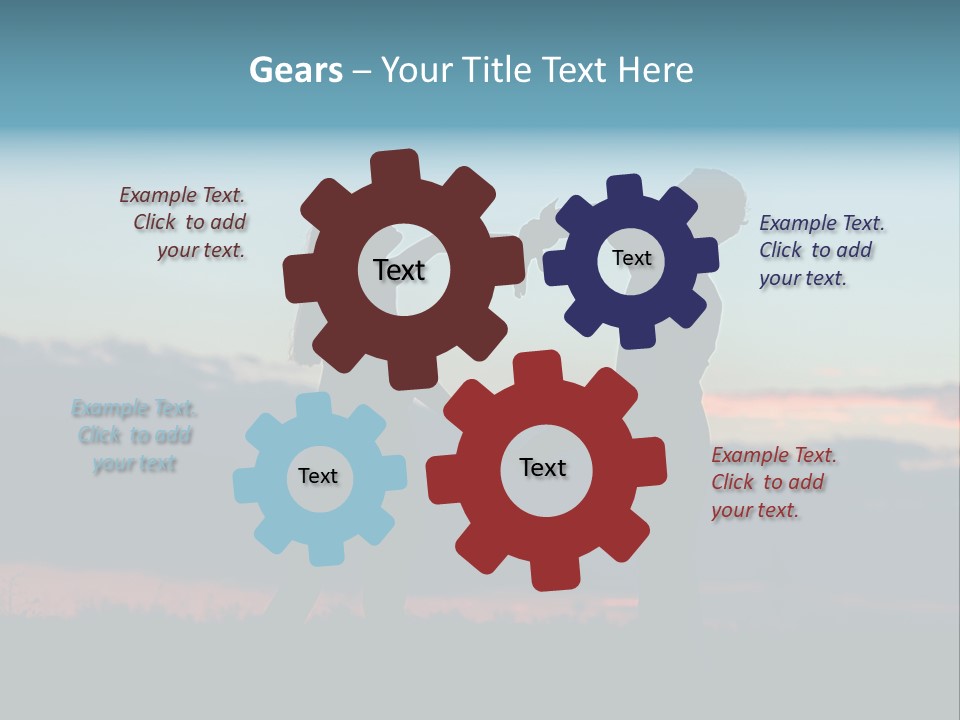 Gears – Your Title Text Here

Example Text. Click to add your text.

Text

Text

Example Text. Click to add your text.

Example Text. Click to add your text

Text

Text

Example Text. Click to add your text.